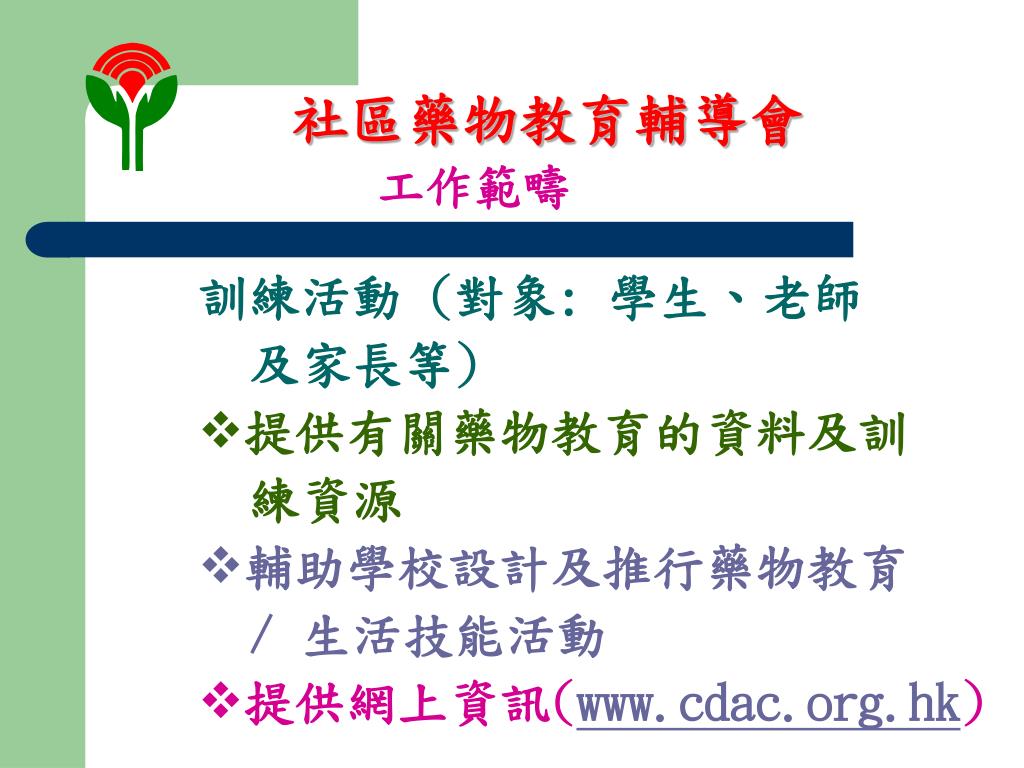 社區藥物教育輔導會
工作範疇

訓練活動（對象: 學生、老師及家長等）

❖提供有關藥物教育的資料及訓練資源

❖輔助學校設計及推行藥物教育 / 生活技能活動

❖提供網上資訊(www.cdac.org.hk)